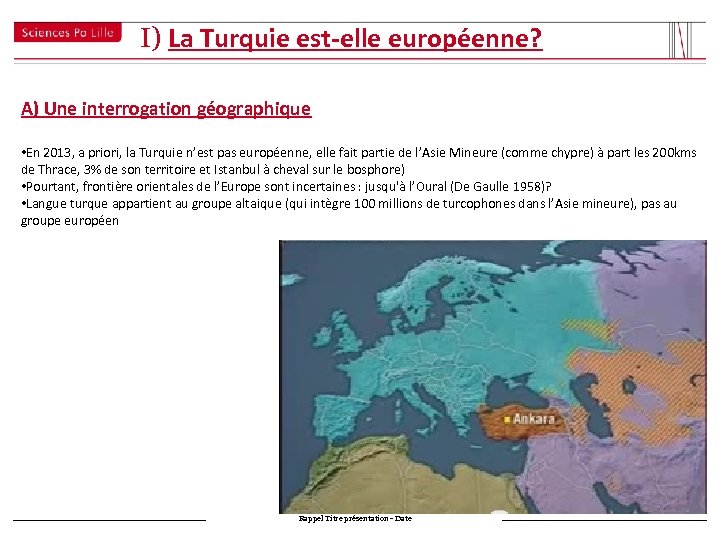 Sciences Po Lille

I) La Turquie est-elle européenne?

A) Une interrogation géographique

•En 2013, a priori, la Turquie n'est pas européenne, elle fait partie de l'Asie Mineure (comme chypre) à part les 200kms de Thrace, 3% de son territoire et Istanbul à cheval sur le bosphore)
•Pourtant, frontière orientales de l'Europe sont incertaines : jusqu'à l'Oural (De Gaulle 1958)?
•Langue turque appartient au groupe altaique (qui intègre 100 millions de turcophones dans l'Asie mineure), pas au groupe européen

Ankara

Rappel Titre présentation - Date